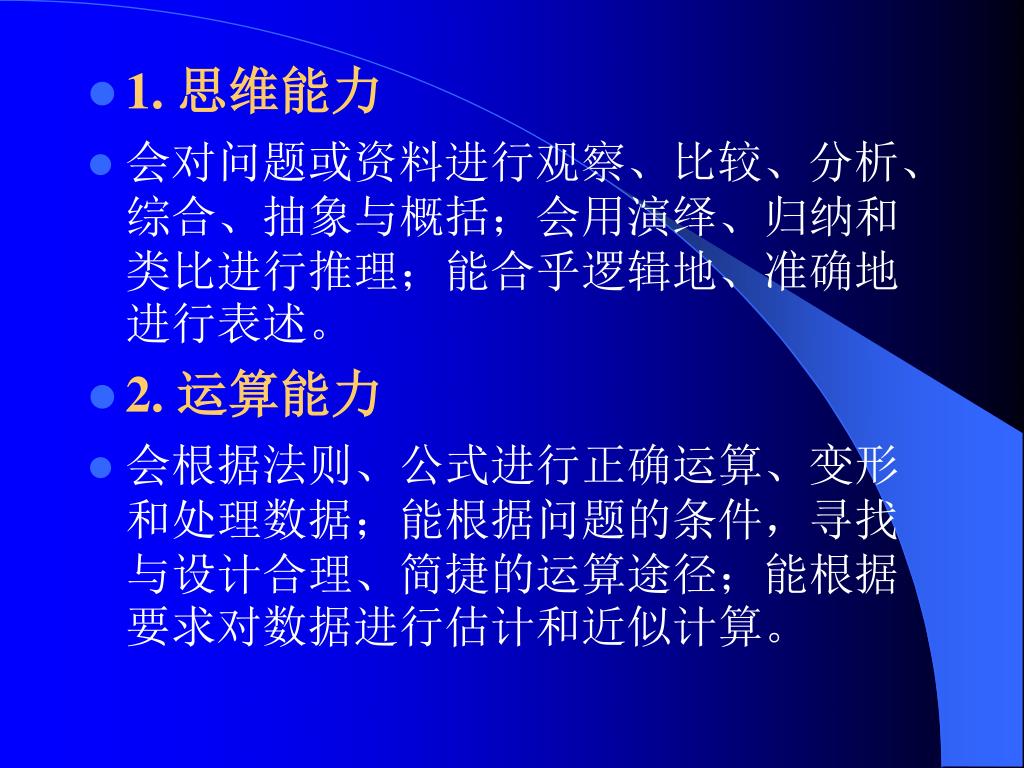 1. 思维能力

会对问题或资料进行观察、比较、分析、综合、抽象与概括；会用演绎、归纳和类比进行推理；能合乎逻辑地、准确地进行表述。

2. 运算能力

会根据法则、公式进行正确运算、变形和处理数据；能根据问题的条件，寻找与设计合理、简捷的运算途径；能根据要求对数据进行估计和近似计算。